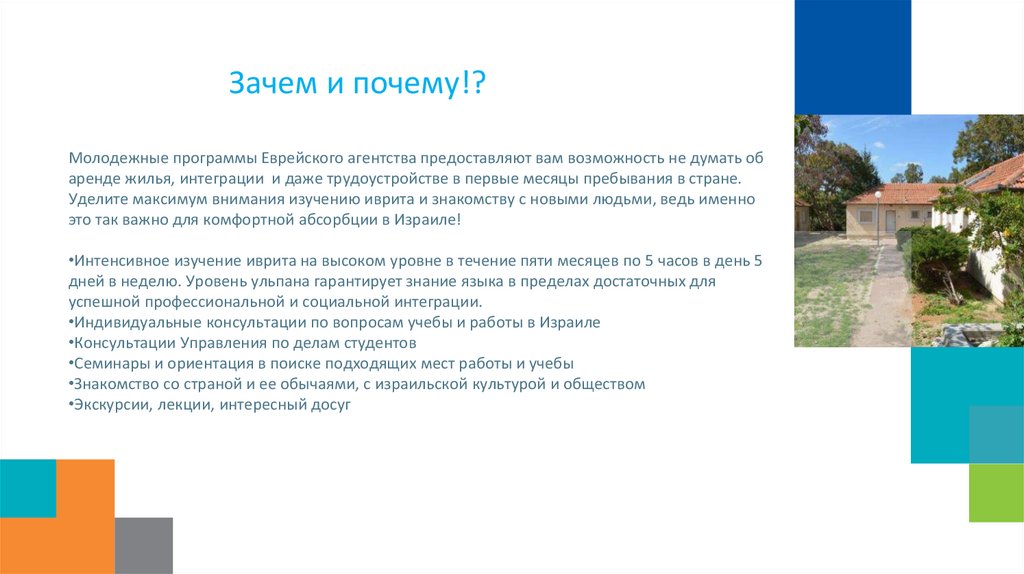 Зачем и почему!?

Молодежные программы Еврейского агентства предоставляют вам возможность не думать об аренде жилья, интеграции и даже трудоустройстве в первые месяцы пребывания в стране. Уделите максимум внимания изучению иврита и знакомству с новыми людьми, ведь именно это так важно для комфортной абсорбции в Израиле!

•Интенсивное изучение иврита на высоком уровне в течение пяти месяцев по 5 часов в день 5 дней в неделю. Уровень ульпана гарантирует знание языка в пределах достаточных для успешной профессиональной и социальной интеграции.
•Индивидуальные консультации по вопросам учебы и работы в Израиле
•Консультации Управления по делам студентов
•Семинары и ориентация в поиске подходящих мест работы и учебы
•Знакомство со страной и ее обычаями, с израильской культурой и обществом
•Экскурсии, лекции, интересный досуг